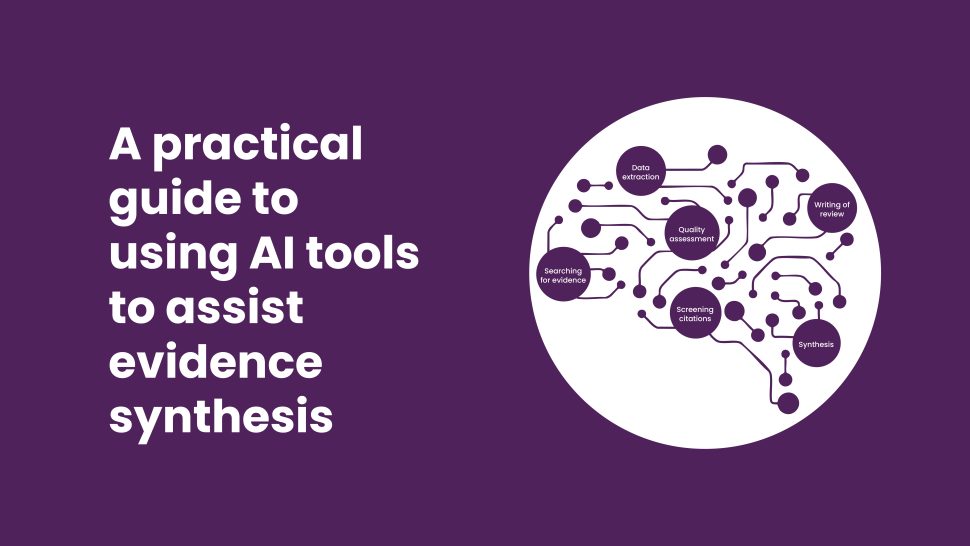 A practical guide to using AI tools to assist evidence synthesis

Data extraction

Writing of review

Quality assessment

Searching for evidence

Screening citations

Synthesis